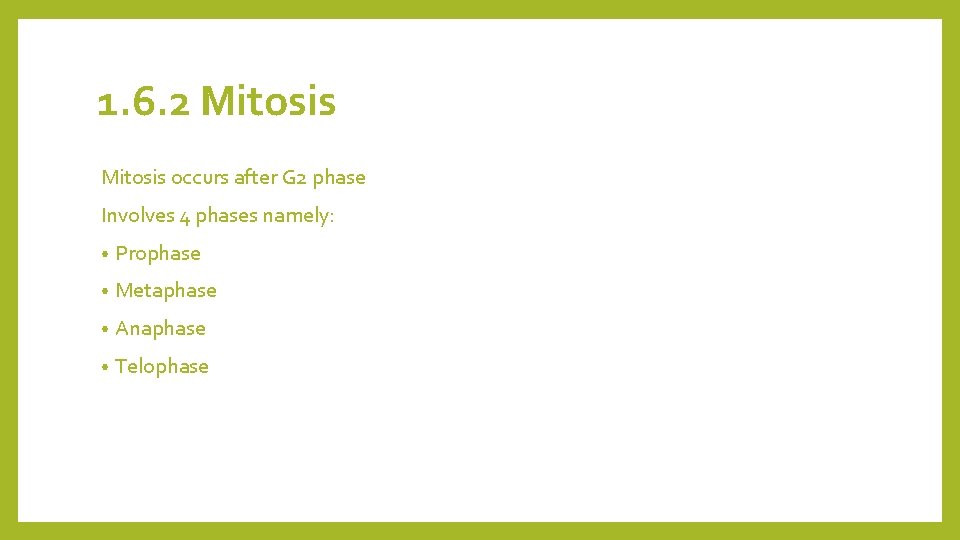 1.6.2 Mitosis

Mitosis occurs after G2 phase

Involves 4 phases namely:

• Prophase

• Metaphase

• Anaphase

• Telophase